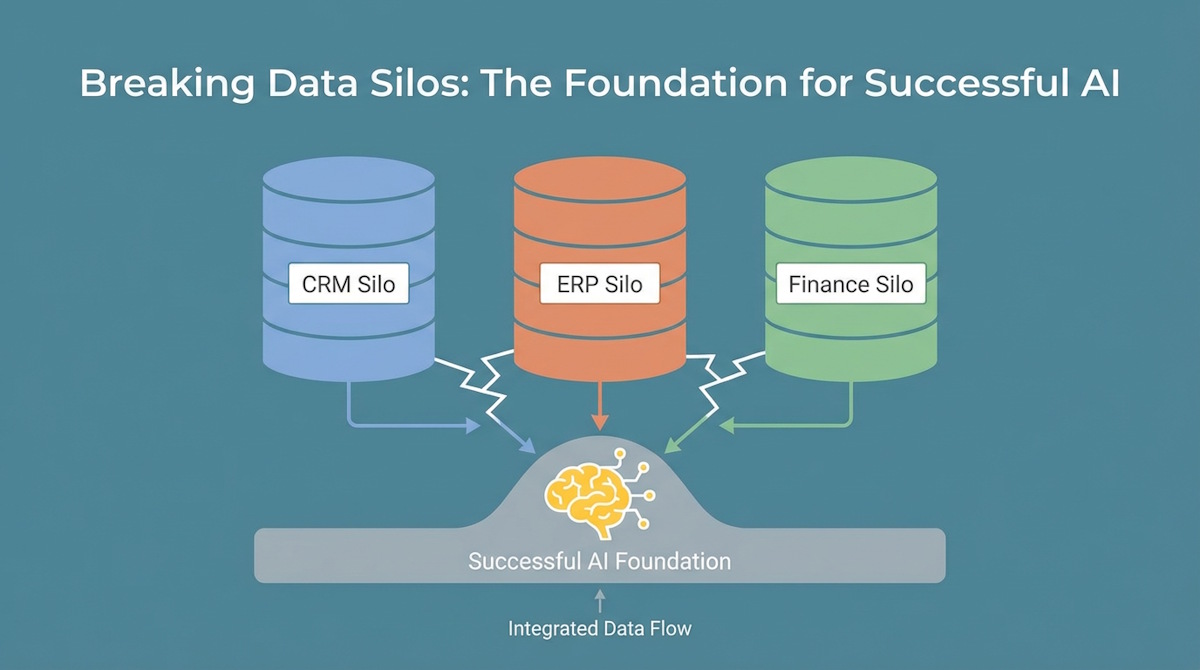 Breaking Data Silos: The Foundation for Successful AI

CRM Silo

ERP Silo

Finance Silo

Successful AI Foundation

Integrated Data Flow